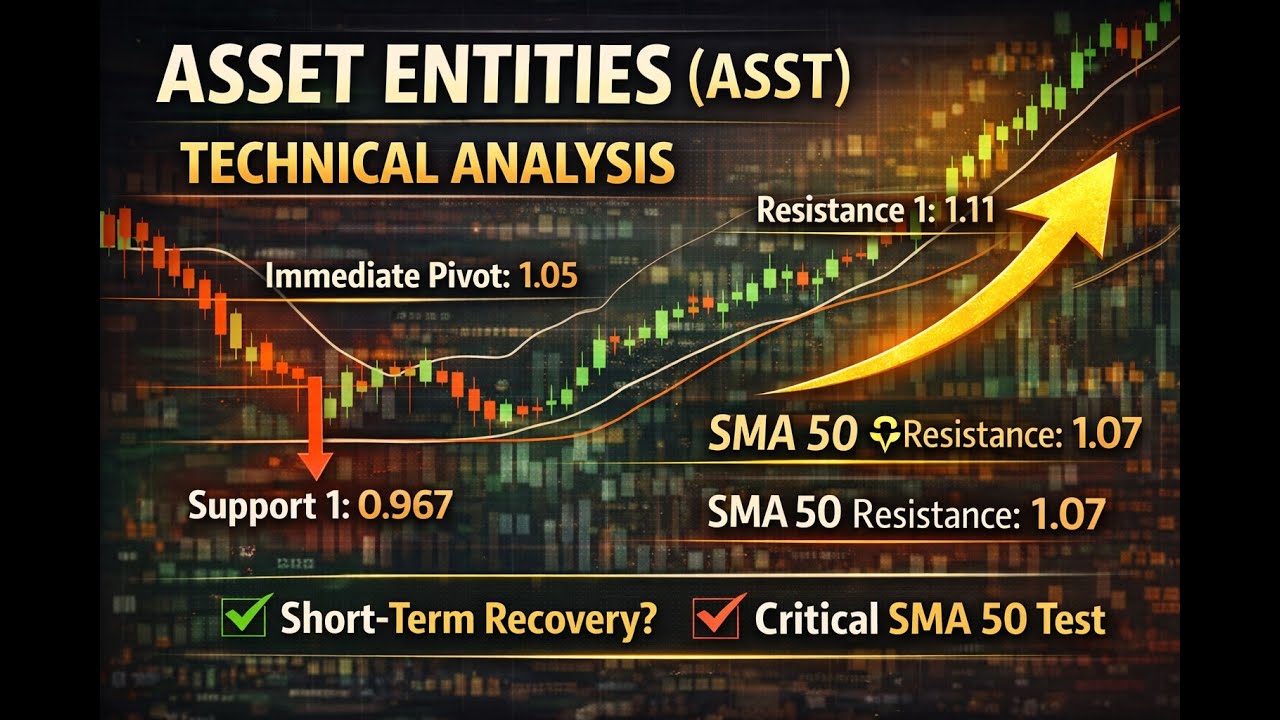 ASSET ENTITIES (ASST)

TECHNICAL ANALYSIS

Resistance 1: 1.11

Immediate Pivot: 1.05

SMA 50 Resistance: 1.07

Support 1: 0.967

SMA 50 Resistance: 1.07

Short-Term Recovery? Critical SMA 50 Test